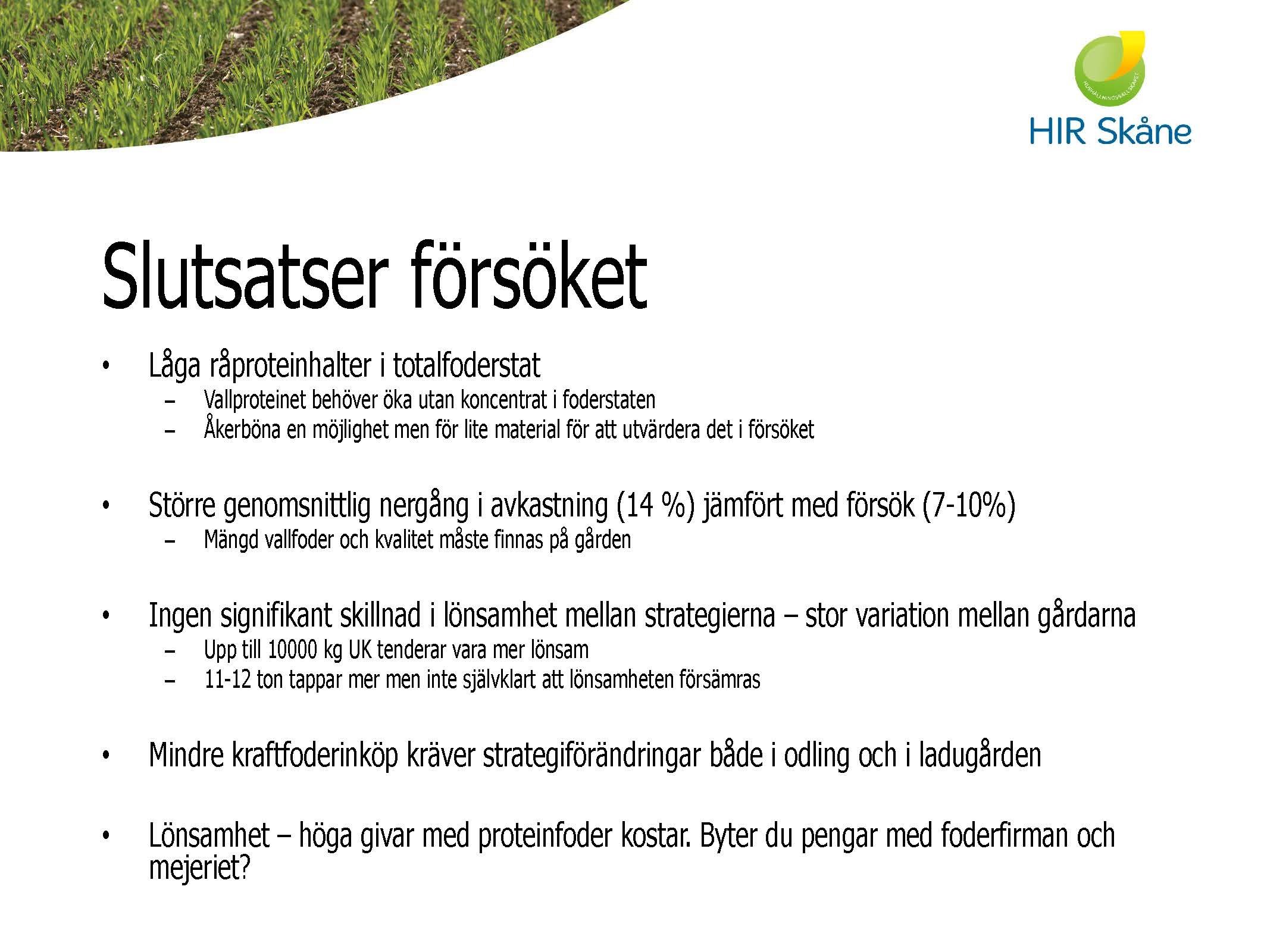 HUSHÅLLNINGSSÄLLSKAPET

HIR Skåne

Slutsatser försöket

• Låga råproteinhalter i totalfoderstat
– Vallproteinet behöver öka utan koncentrat i foderstaten
– Åkerböna en möjlighet men för lite material för att utvärdera det i försöket

• Större genomsnittlig nergång i avkastning (14 %) jämfört med försök (7-10%)
– Mängd vallfoder och kvalitet måste finnas på gården

• Ingen signifikant skillnad i lönsamhet mellan strategierna – stor variation mellan gårdarna
– Upp till 10000 kg UK tenderar vara mer lönsam
– 11-12 ton tappar mer men inte självklart att lönsamheten försämras

• Mindre kraftfoderinköp kräver strategiförändringar både i odling och i ladugården

• Lönsamhet – höga givar med proteinfoder kostar. Byter du pengar med foderfirman och mejeriet?